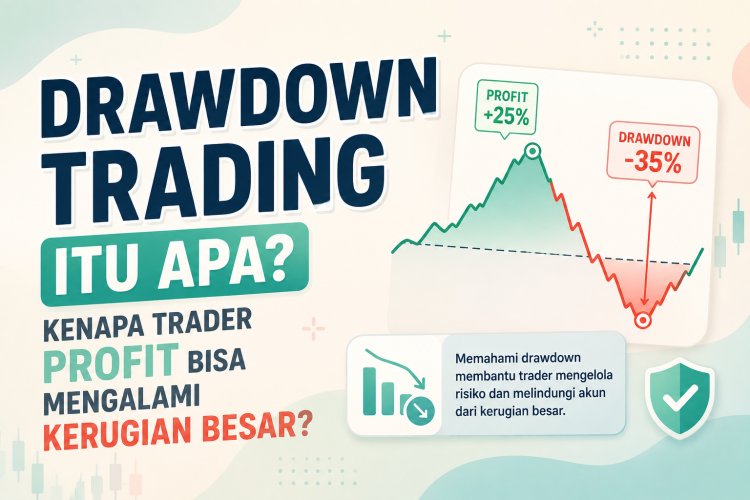 DRAWDOWN TRADING

ITU APA?

KENAPA TRADER PROFIT BISA MENGALAMI KERUGIAN BESAR?

PROFIT +25%

DRAWDOWN -35%

Memahami drawdown membantu trader mengelola risiko dan melindungi akun dari kerugian besar.